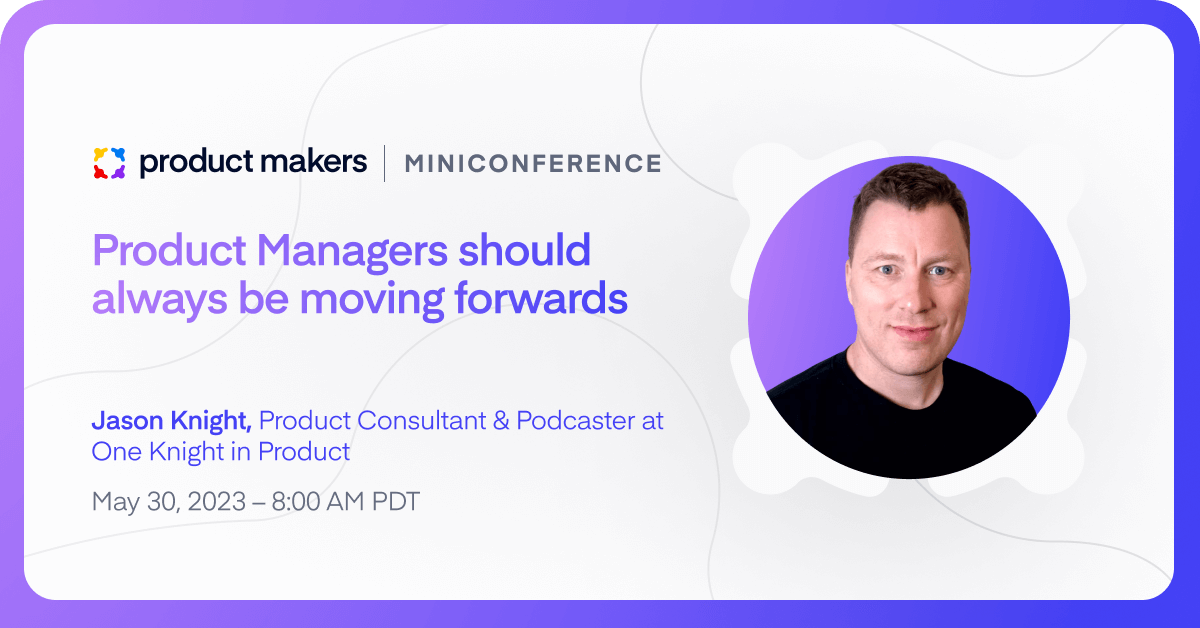 product makers | MINICONFERENCE

Product Managers should always be moving forwards

Jason Knight, Product Consultant & Podcaster at One Knight in Product

May 30, 2023 – 8:00 AM PDT